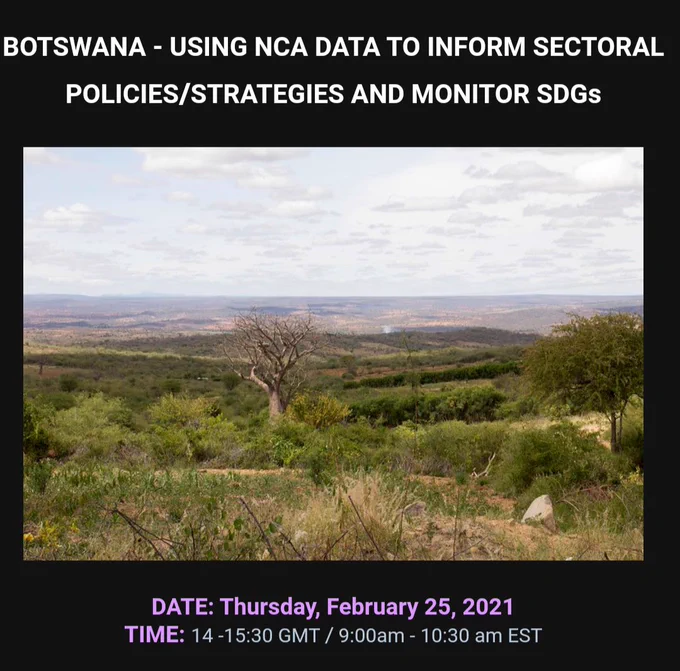 BOTSWANA - USING NCA DATA TO INFORM SECTORAL POLICIES/STRATEGIES AND MONITOR SDGs

DATE: Thursday, February 25, 2021
TIME: 14 -15:30 GMT / 9:00am - 10:30 am EST